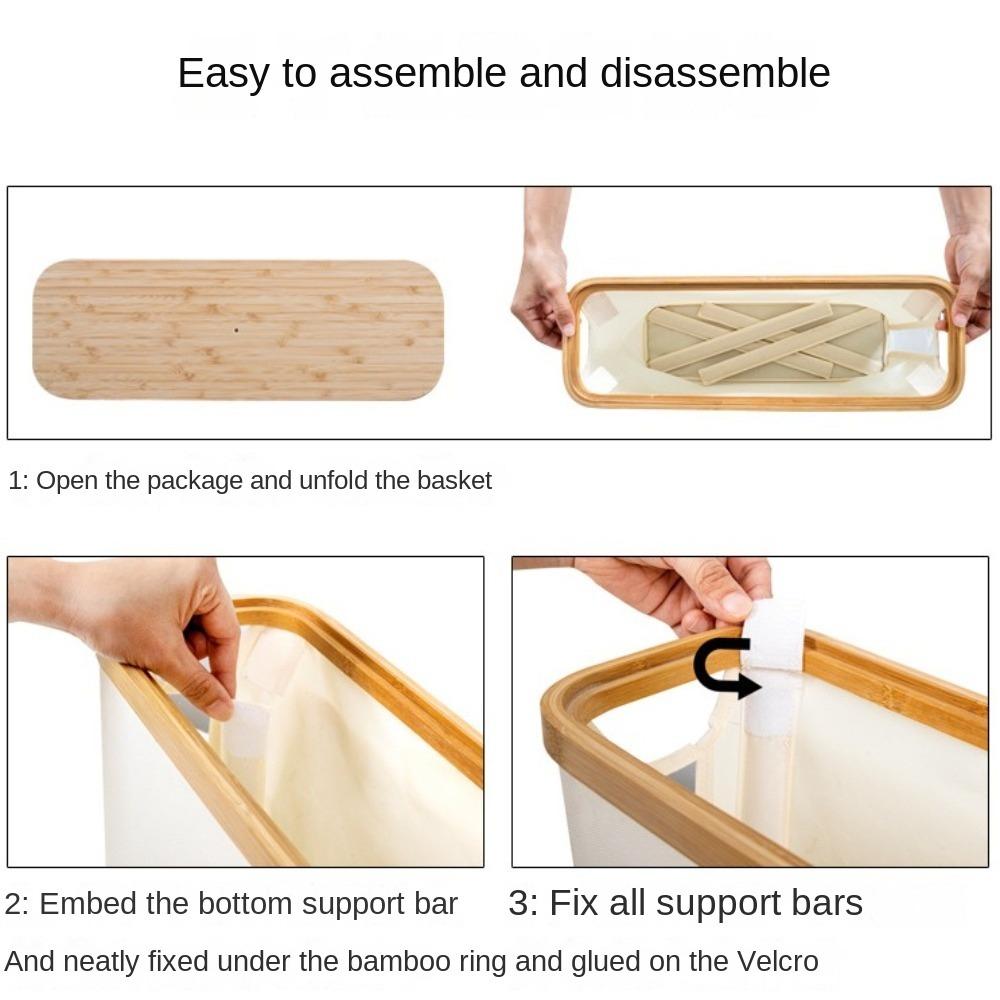 Easy to assemble and disassemble

1: Open the package and unfold the basket

2: Embed the bottom support bar

3: Fix all support bars

And neatly fixed under the bamboo ring and glued on the Velcro